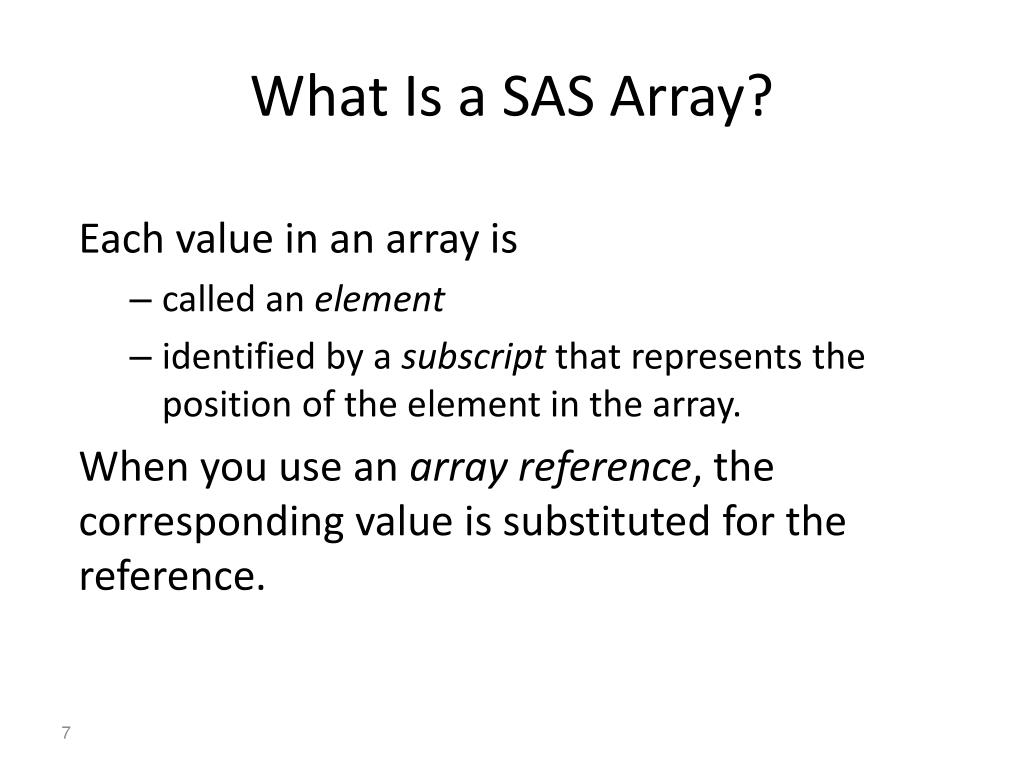 What Is a SAS Array?

Each value in an array is

– called an element

– identified by a subscript that represents the position of the element in the array.

When you use an array reference, the corresponding value is substituted for the reference.

7